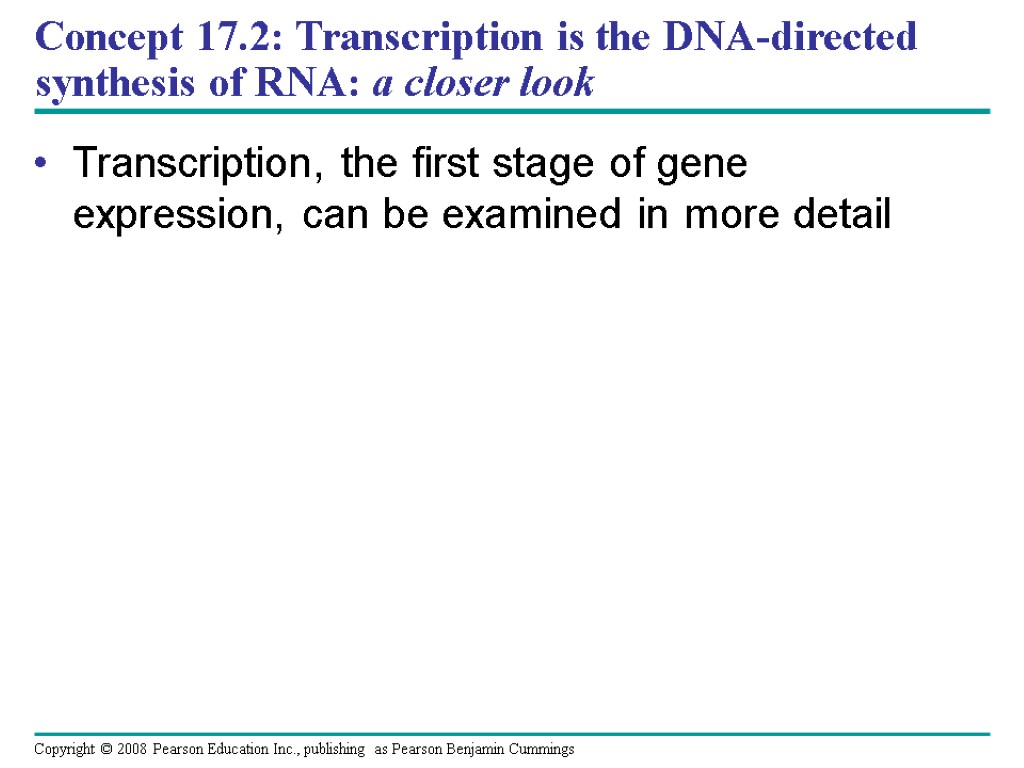 Concept 17.2: Transcription is the DNA-directed synthesis of RNA: a closer look

• Transcription, the first stage of gene expression, can be examined in more detail

Copyright © 2008 Pearson Education Inc., publishing as Pearson Benjamin Cummings